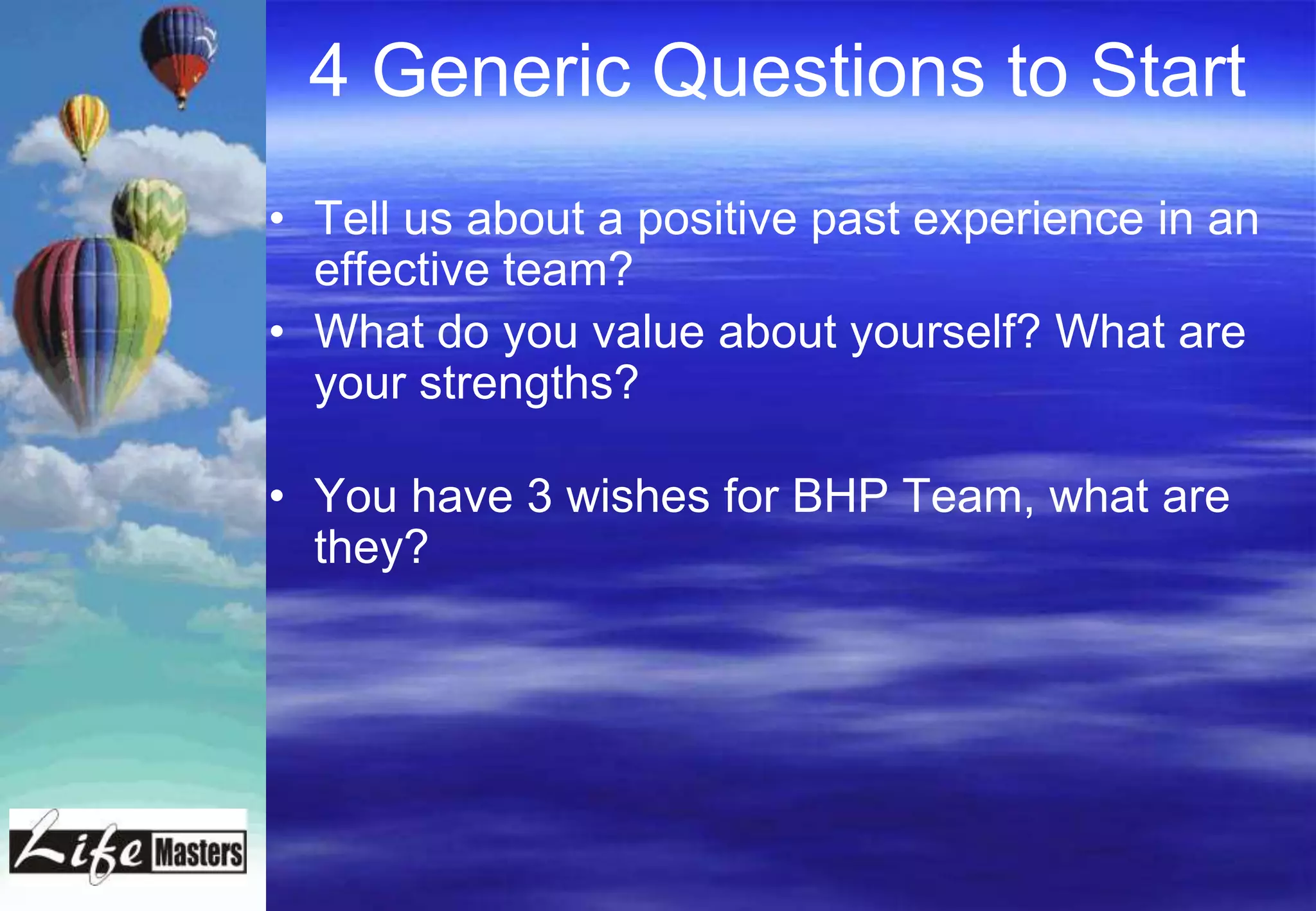 4 Generic Questions to Start

• Tell us about a positive past experience in an effective team?
• What do you value about yourself? What are your strengths?

• You have 3 wishes for BHP Team, what are they?

Life Masters